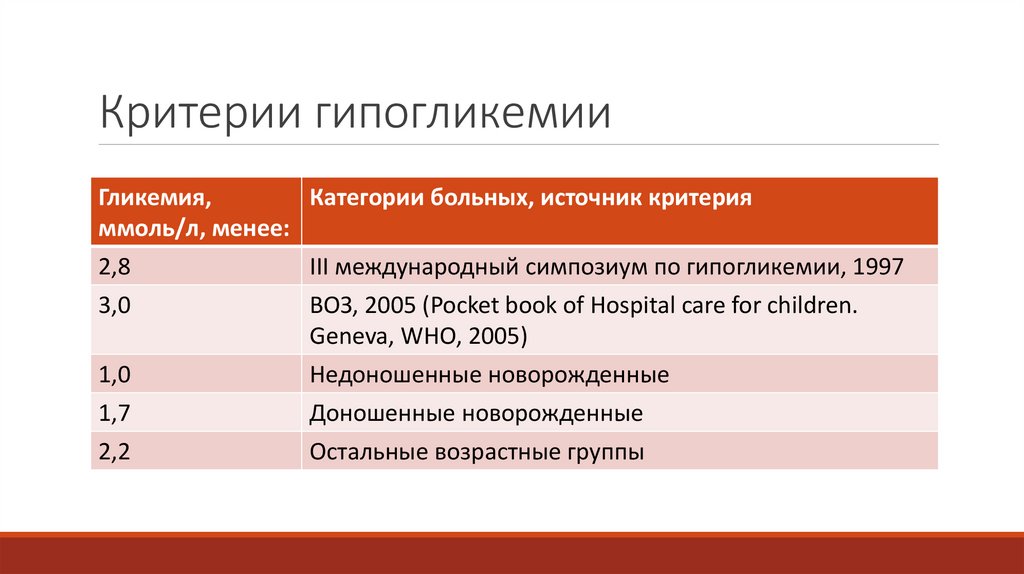 Критерии гипогликемии

| Гликемия, ммоль/л, менее: | Категории больных, источник критерия |
|---|---|
| 2,8 | III международный симпозиум по гипогликемии, 1997 |
| 3,0 | ВОЗ, 2005 (Pocket book of Hospital care for children. Geneva, WHO, 2005) |
| 1,0 | Недоношенные новорожденные |
| 1,7 | Доношенные новорожденные |
| 2,2 | Остальные возрастные группы |